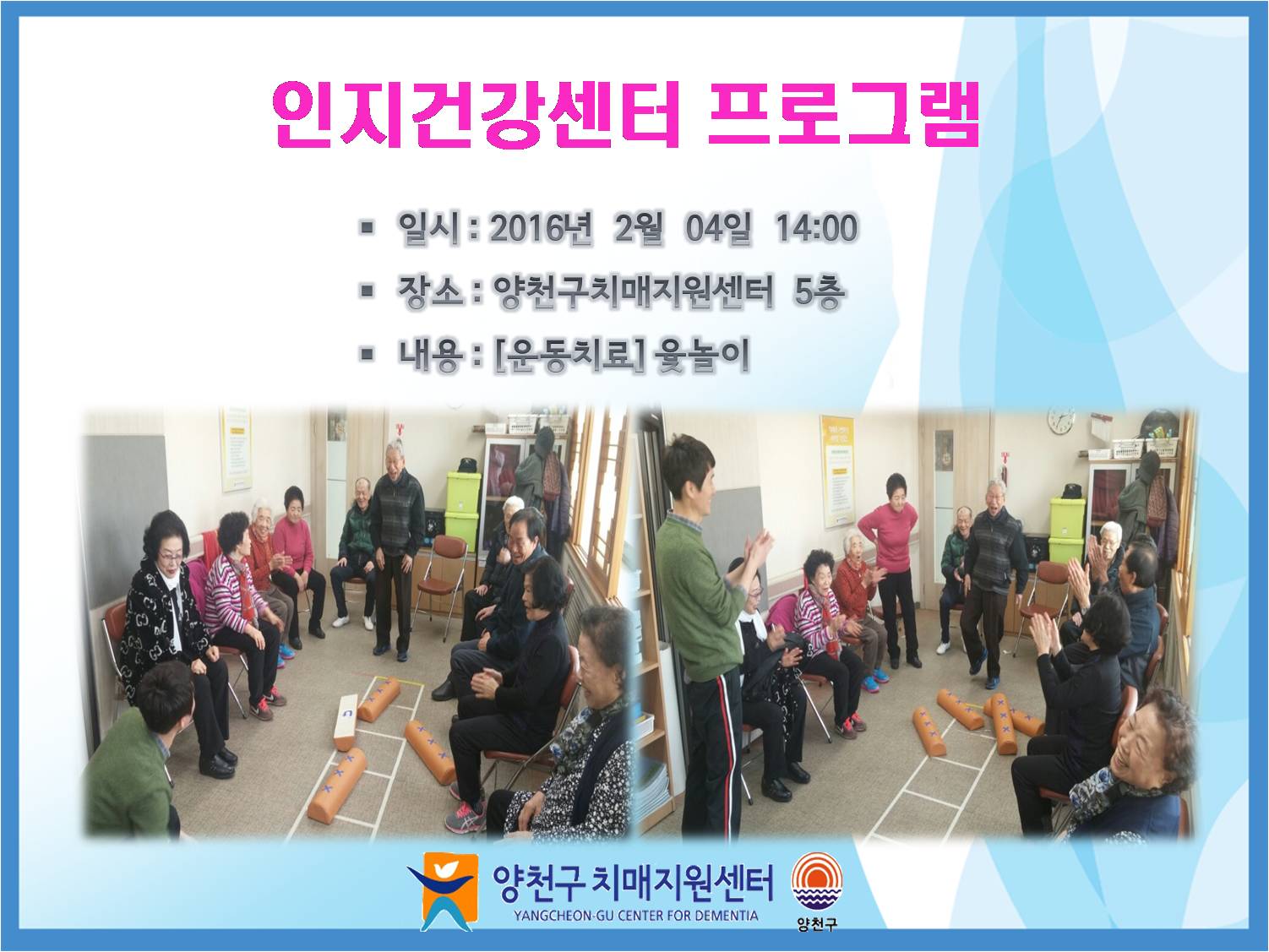 인지건강센터 프로그램

▪ 일시 : 2016년 2월 04일 14:00

▪ 장소 : 양천구치매지원센터 5층

▪ 내용 : [운동치료] 윷놀이

양천구 치매지원센터
YANGCHEON-GU CENTER FOR DEMENTIA

양천구